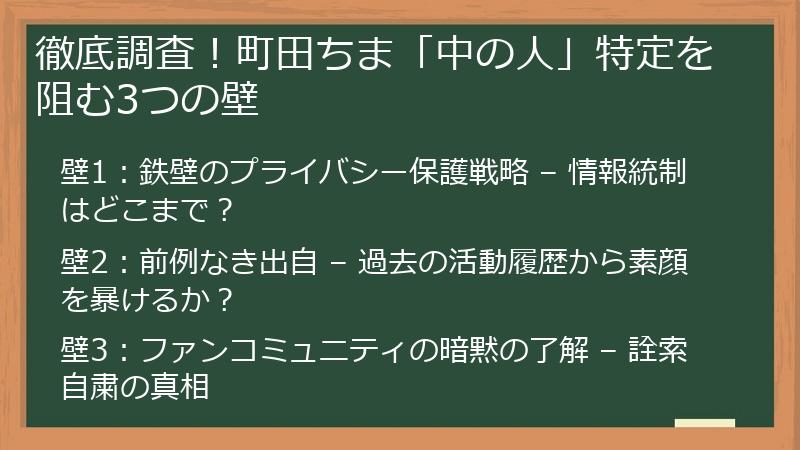 徹底調査！町田ちま「中の人」特定を阻む3つの壁

壁1：鉄壁のプライバシー保護戦略 – 情報統制はどこまで？

壁2：前例なき出自 – 過去の活動履歴から素顔を暴けるか？

壁3：ファンコミュニティの暗黙の了解 – 詮索自粛の真相